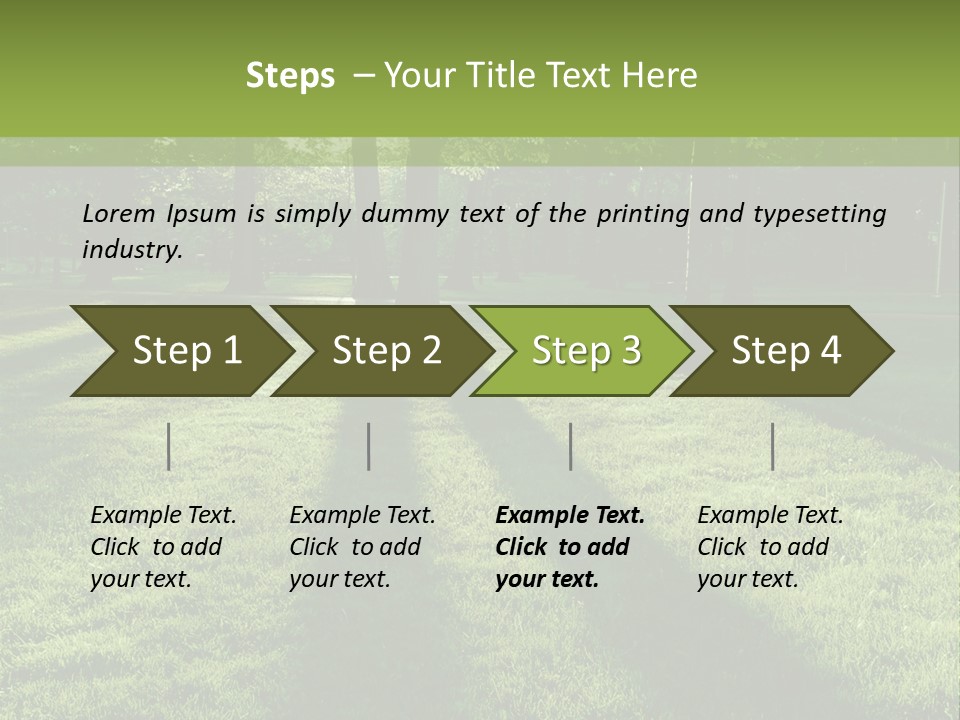 Steps – Your Title Text Here

Lorem Ipsum is simply dummy text of the printing and typesetting industry.

Step 1

Step 2

Step 3

Step 4

Example Text. Click to add your text.

Example Text. Click to add your text.

Example Text. Click to add your text.

Example Text. Click to add your text.